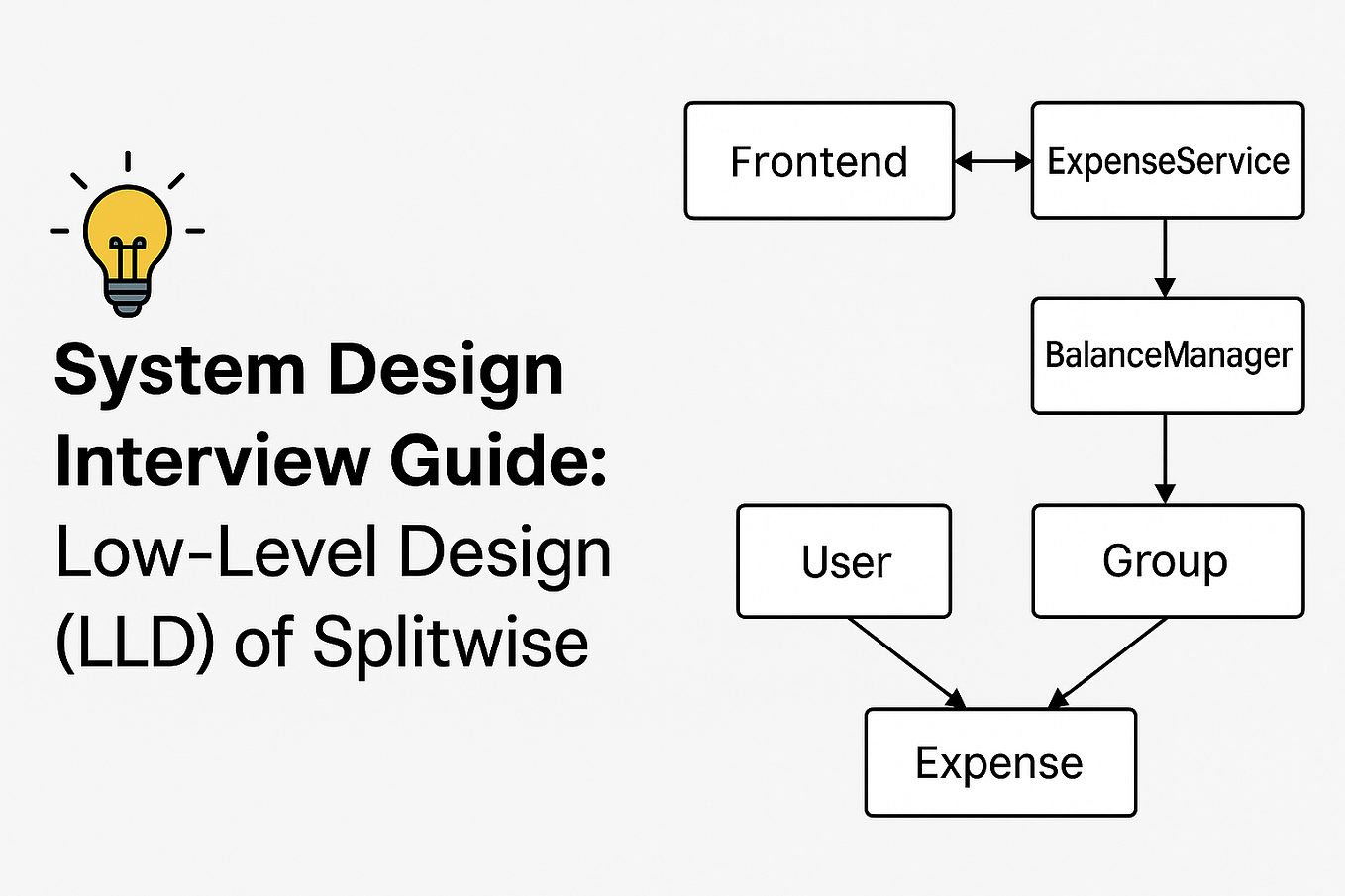 System Design Interview Guide: Low-Level Design (LLD) of Splitwise

Frontend

ExpenseService

BalanceManager

User

Group

Expense